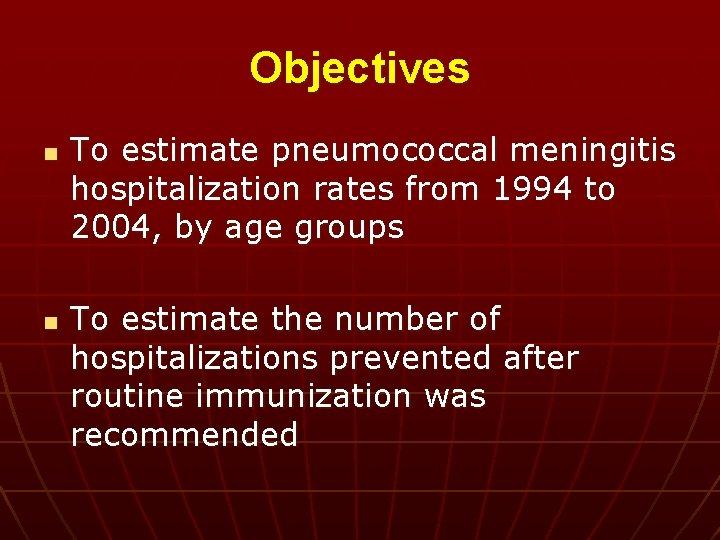 Objectives

- To estimate pneumococcal meningitis hospitalization rates from 1994 to 2004, by age groups

- To estimate the number of hospitalizations prevented after routine immunization was recommended